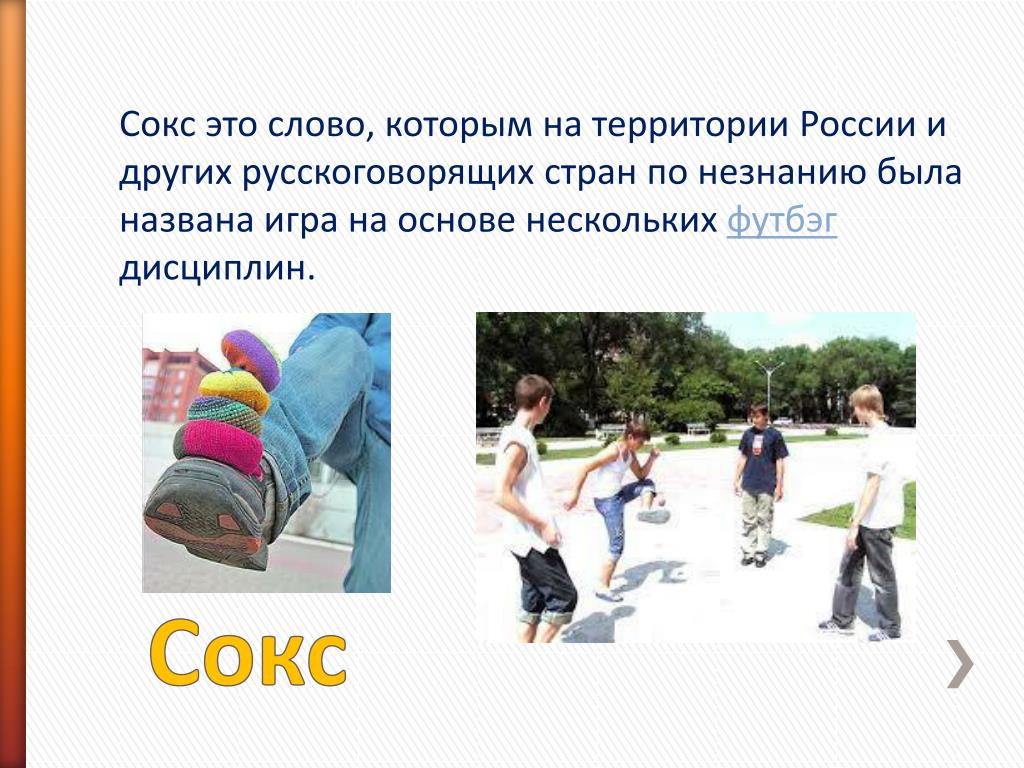 Сокс это слово, которым на территории России и других русскоговорящих стран по незнанию была названа игра на основе нескольких футбэг дисциплин.

Сокс